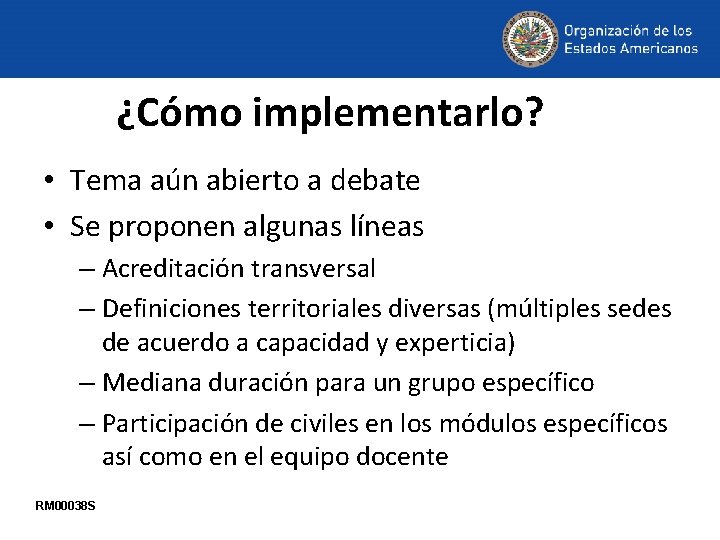 Organización de los Estados Americanos

¿Cómo implementarlo?

• Tema aún abierto a debate
• Se proponen algunas líneas
– Acreditación transversal
– Definiciones territoriales diversas (múltiples sedes de acuerdo a capacidad y experticia)
– Mediana duración para un grupo específico
– Participación de civiles en los módulos específicos así como en el equipo docente

RM00038S